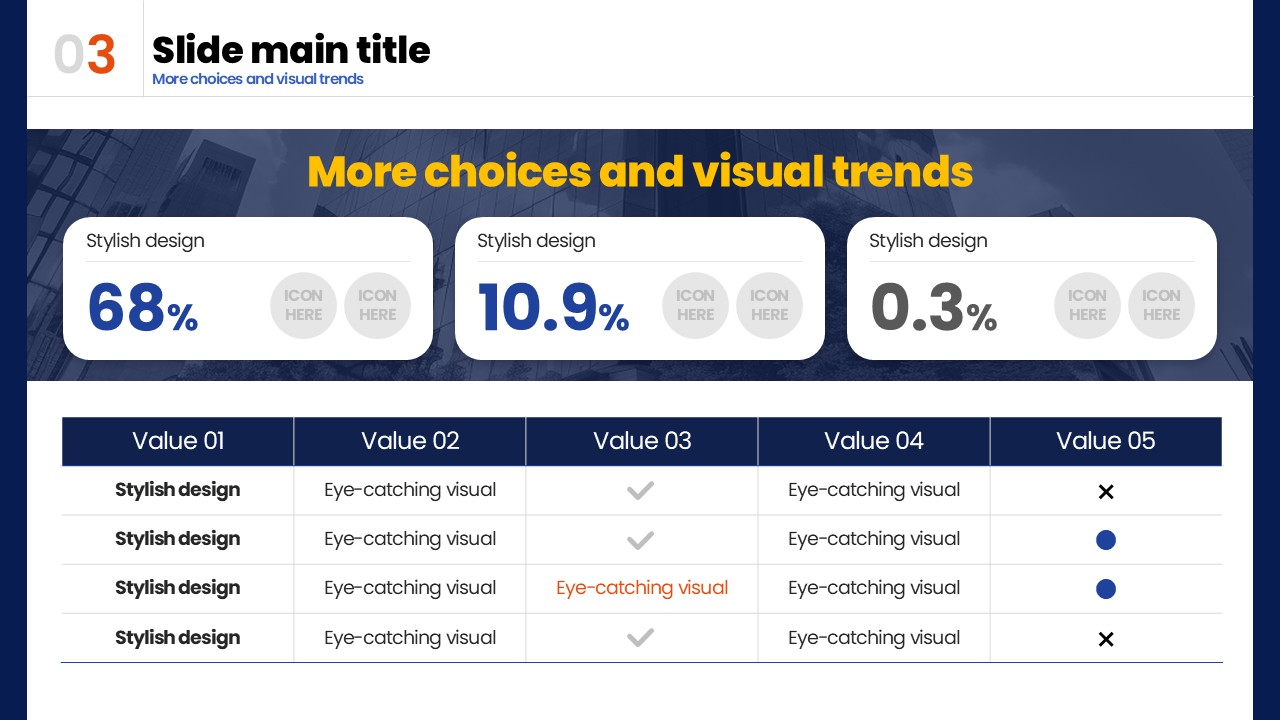 03 Slide main title
More choices and visual trends

More choices and visual trends

Stylish design
68%
ICON HERE ICON HERE

Stylish design
10.9%
ICON HERE ICON HERE

Stylish design
0.3%
ICON HERE ICON HERE

| Value 01 | Value 02 | Value 03 | Value 04 | Value 05 |
|---|---|---|---|---|
| Stylish design | Eye-catching visual | ✓ | Eye-catching visual | × |
| Stylish design | Eye-catching visual | ✓ | Eye-catching visual | ● |
| Stylish design | Eye-catching visual | Eye-catching visual | Eye-catching visual | ● |
| Stylish design | Eye-catching visual | ✓ | Eye-catching visual | × |